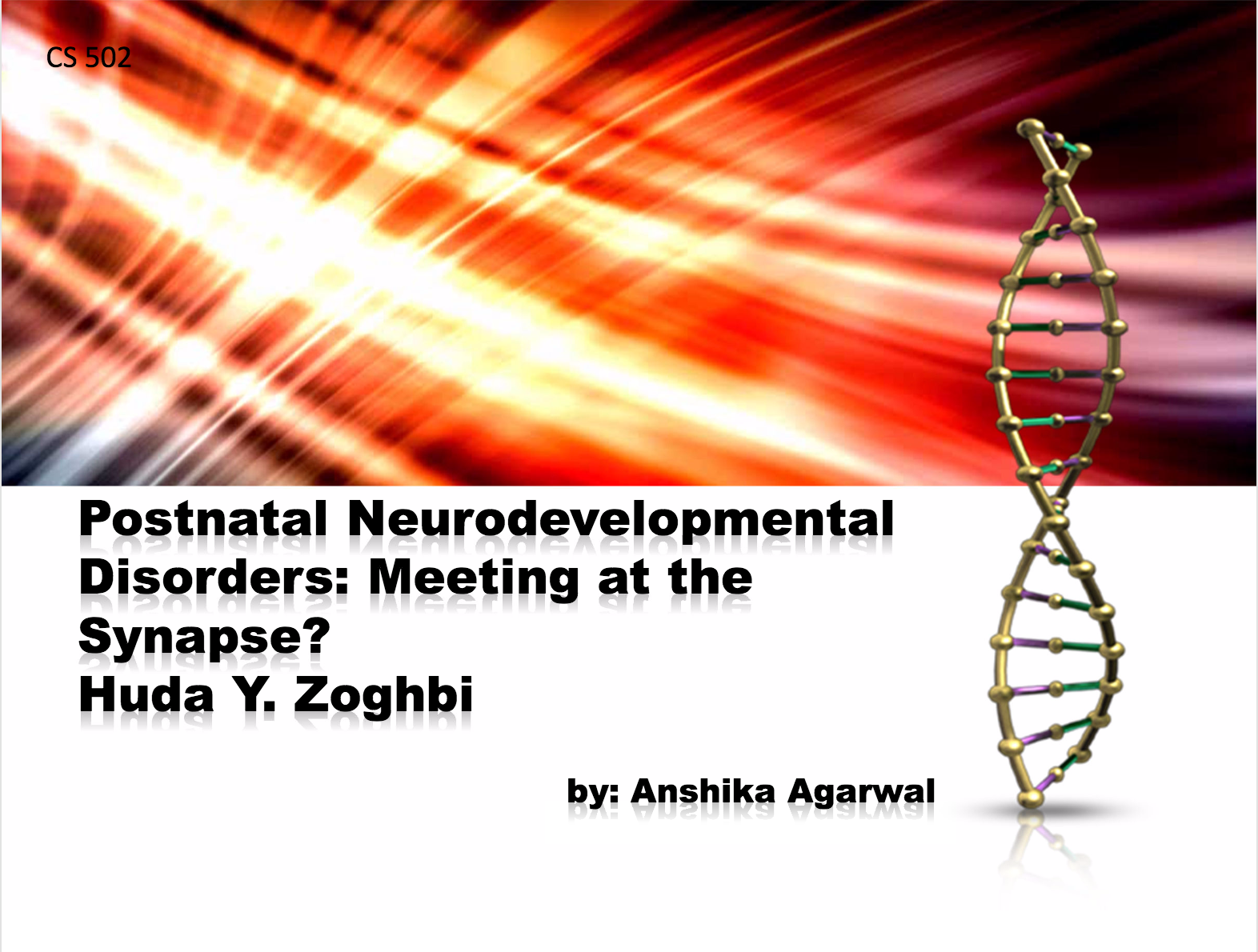 CS 502

Postnatal Neurodevelopmental Disorders: Meeting at the Synapse?
Huda Y. Zoghbi

by: Anshika Agarwal